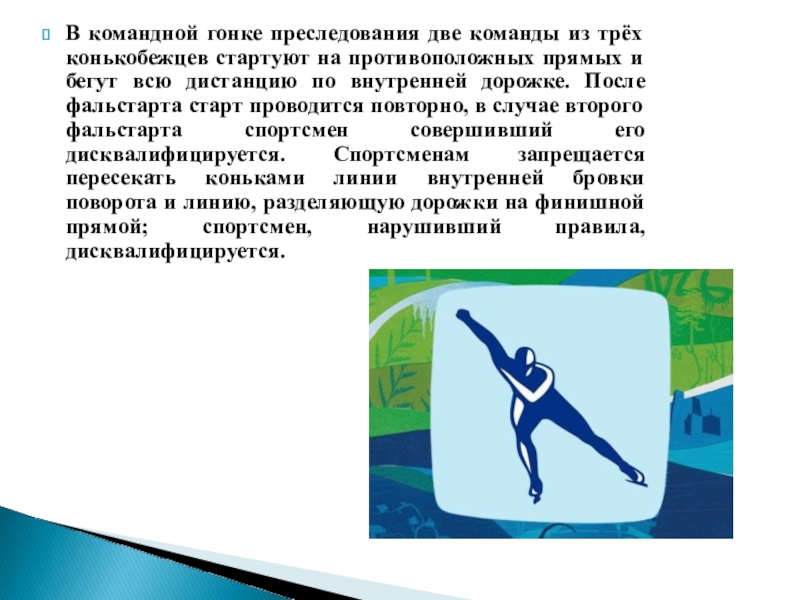 В командной гонке преследования две команды из трёх конькобежцев стартуют на противоположных прямых и бегут всю дистанцию по внутренней дорожке. После фальстарта старт проводится повторно, в случае второго фальстарта спортсмен совершивший его дисквалифицируется. Спортсменам запрещается пересекать коньками линии внутренней бровки поворота и линию, разделяющую дорожки на финишной прямой; спортсмен, нарушивший правила, дисквалифицируется.